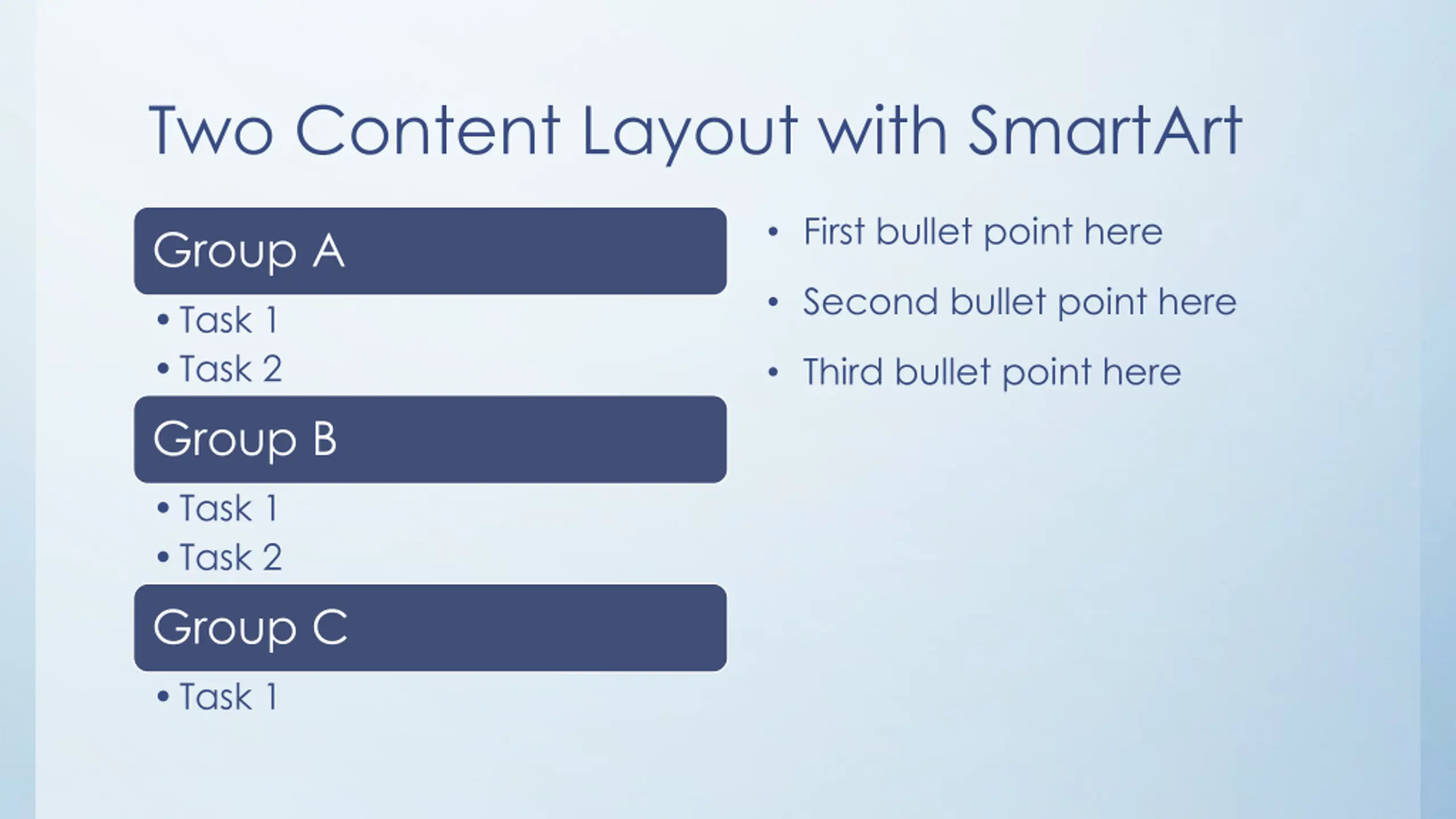 Two Content Layout with SmartArt

Group A
• Task 1
• Task 2

Group B
• Task 1
• Task 2

Group C
• Task 1

• First bullet point here
• Second bullet point here
• Third bullet point here